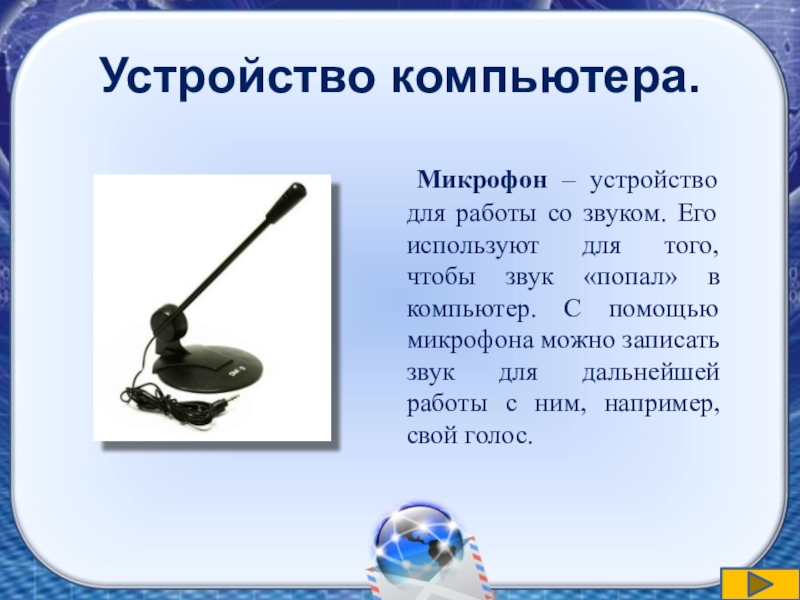 Устройство компьютера.

Микрофон – устройство для работы со звуком. Его используют для того, чтобы звук «попал» в компьютер. С помощью микрофона можно записать звук для дальнейшей работы с ним, например, свой голос.